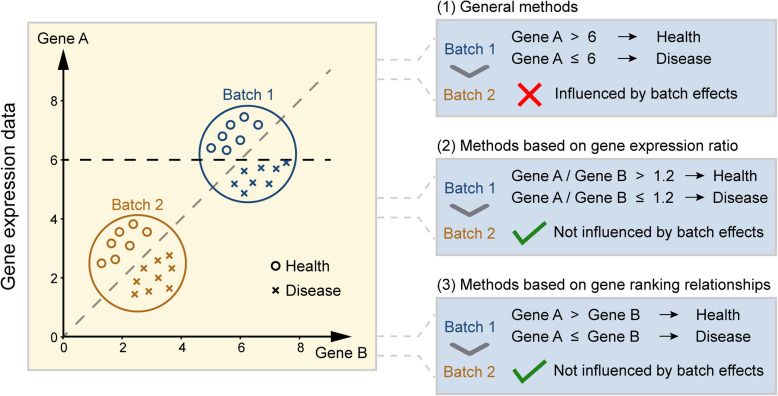 Gene expression data

Gene A

8

6

4

2

0

0 2 4 6 8

Gene B

Batch 1

Batch 2

Health

Disease

(1) General methods

Batch 1

Gene A > 6 → Health
Gene A ≤ 6 → Disease

Batch 2

Influenced by batch effects

(2) Methods based on gene expression ratio

Batch 1

Gene A / Gene B > 1.2 → Health
Gene A / Gene B ≤ 1.2 → Disease

Batch 2

Not influenced by batch effects

(3) Methods based on gene ranking relationships

Batch 1

Gene A > Gene B → Health
Gene A ≤ Gene B → Disease

Batch 2

Not influenced by batch effects